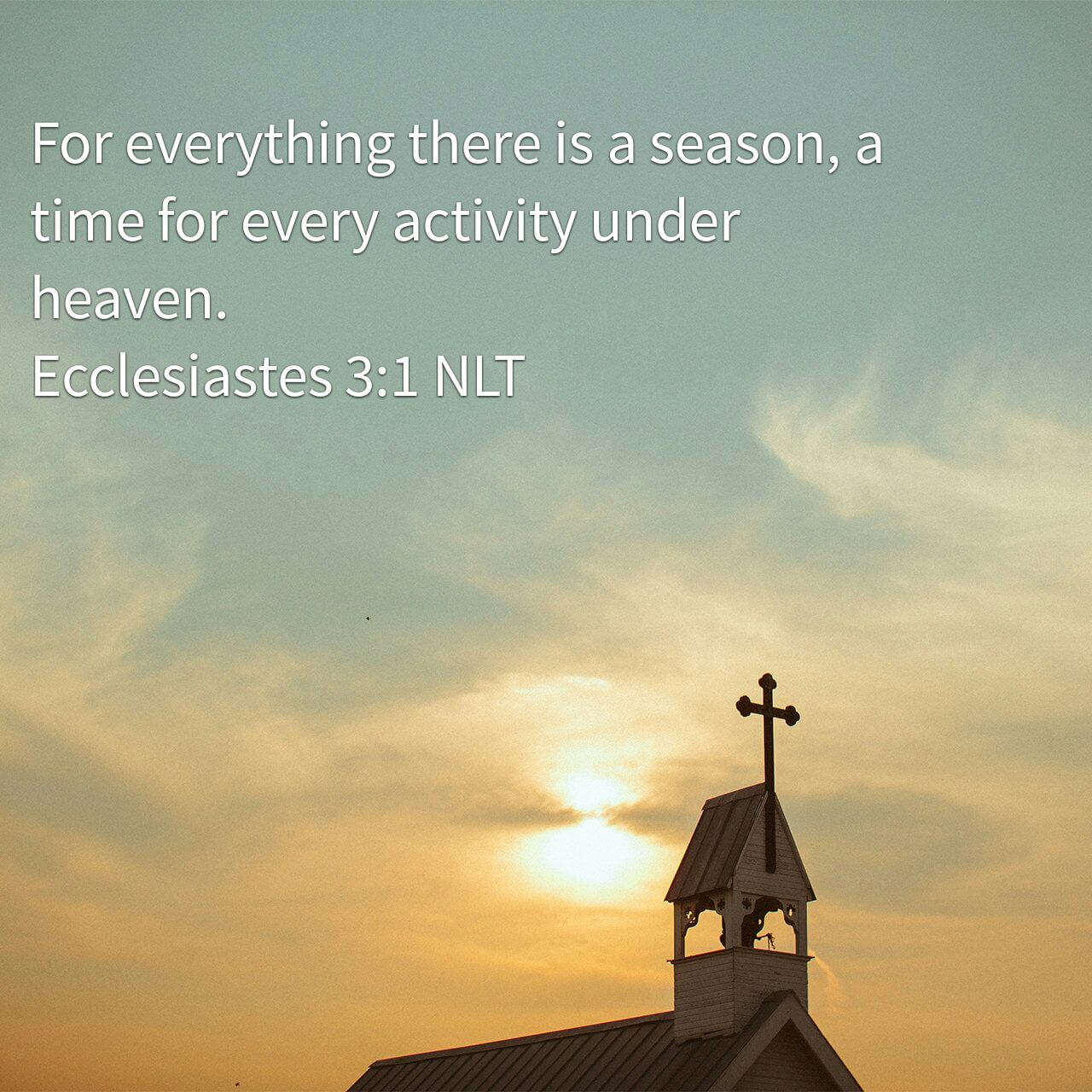 For everything there is a season, a time for every activity under heaven.
Ecclesiastes 3:1 NLT